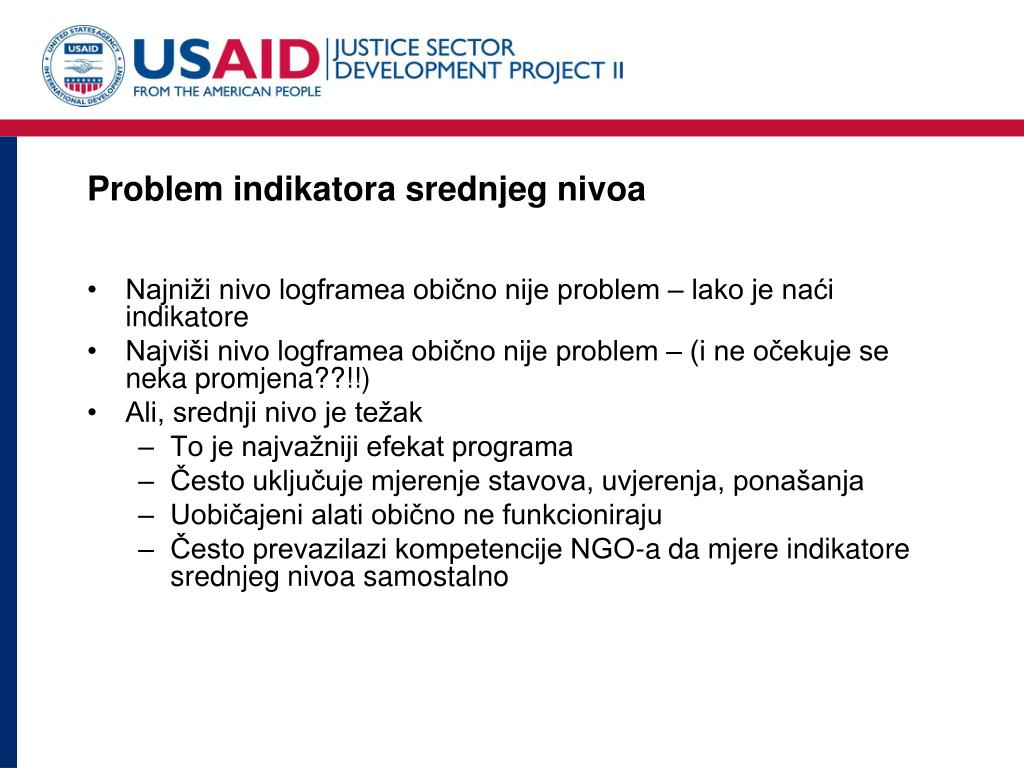 UNITED STATES AGENCY INTERNATIONAL DEVELOPMENT USAID

USAID FROM THE AMERICAN PEOPLE

JUSTICE SECTOR DEVELOPMENT PROJECT II

Problem indikatora srednjeg nivoa

• Najniži nivo logframea obično nije problem – lako je naći indikatore
• Najviši nivo logframea obično nije problem – (i ne očekuje se neka promjena??!!)
• Ali, srednji nivo je težak
– To je najvažniji efekat programa
– Često uključuje mjerenje stavova, uvjerenja, ponašanja
– Uobičajeni alati obično ne funkcioniraju
– Često prevazilazi kompetencije NGO-a da mjere indikatore srednjeg nivoa samostalno